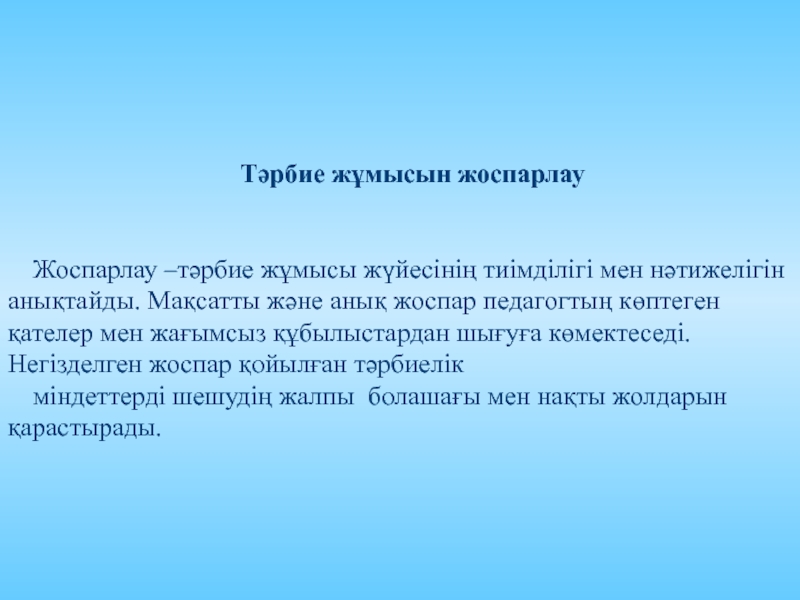 Тәрбие жұмысын жоспарлау

Жоспарлау –тәрбие жұмысы жүйесінің тиімділігі мен нәтижелігін анықтайды. Мақсатты және анық жоспар педагогтың көптеген қателер мен жағымсыз құбылыстардан шығуға көмектеседі. Негізделген жоспар қойылған тәрбиелік

міндеттерді шешудің жалпы болашағы мен нақты жолдарын қарастырады.